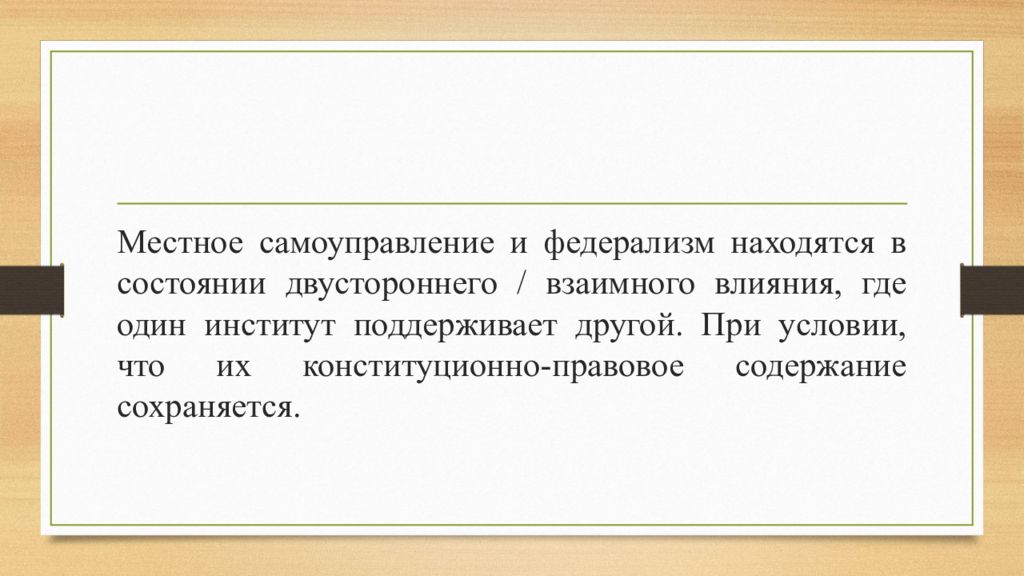 Местное самоуправление и федерализм находятся в состоянии двустороннего / взаимного влияния, где один институт поддерживает другой. При условии, что их конституционно-правовое содержание сохраняется.